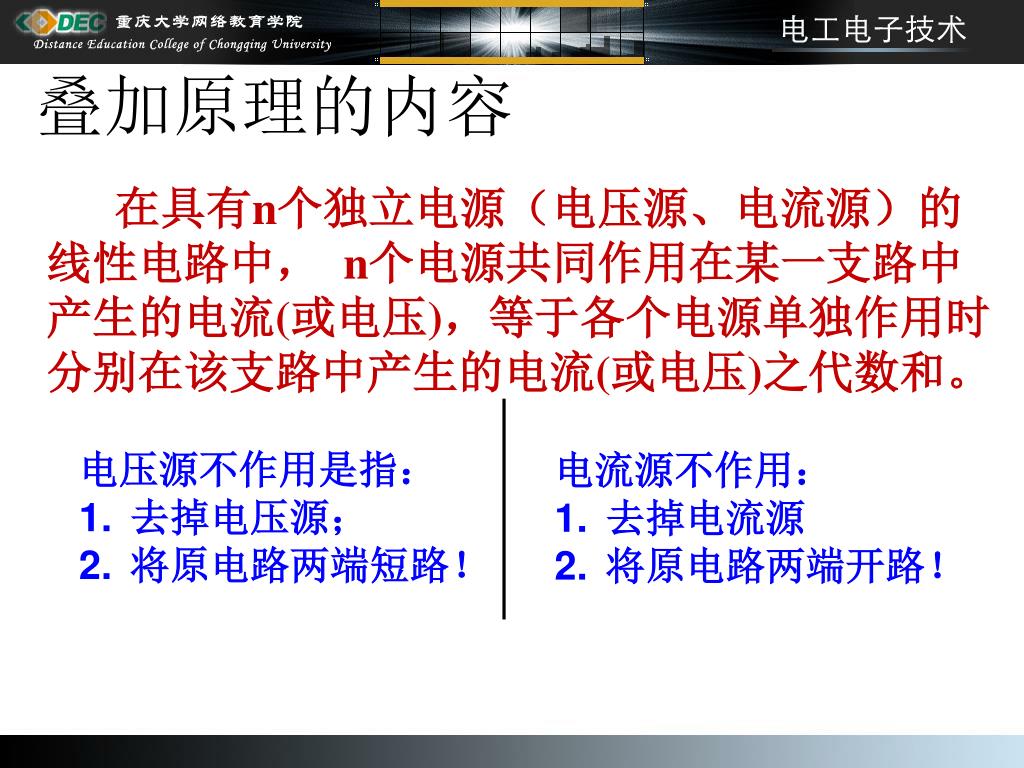 DEC 重庆大学网络教育学院
Distance Education College of Chongqing University

电工电子技术

叠加原理的内容

在具有n个独立电源（电压源、电流源）的线性电路中， n个电源共同作用在某一支路中产生的电流(或电压)，等于各个电源单独作用时分别在该支路中产生的电流(或电压)之代数和。

电压源不作用是指：
1. 去掉电压源；
2. 将原电路两端短路！

电流源不作用：
1. 去掉电流源
2. 将原电路两端开路！